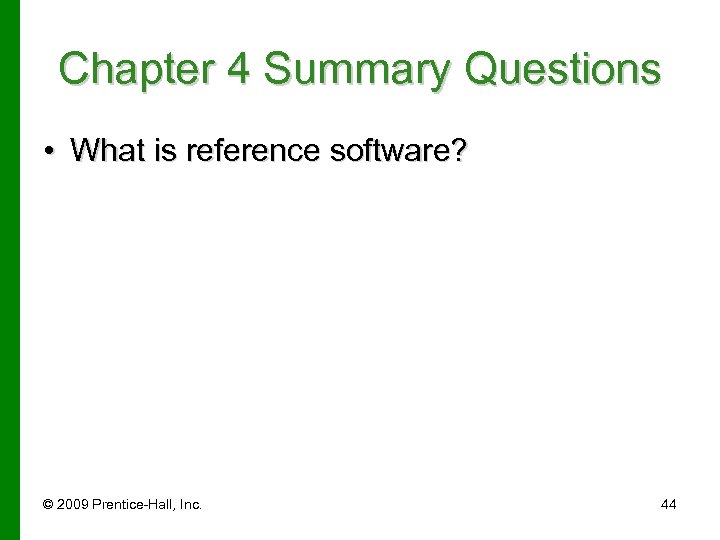 Chapter 4 Summary Questions

• What is reference software?

© 2009 Prentice-Hall, Inc.

44